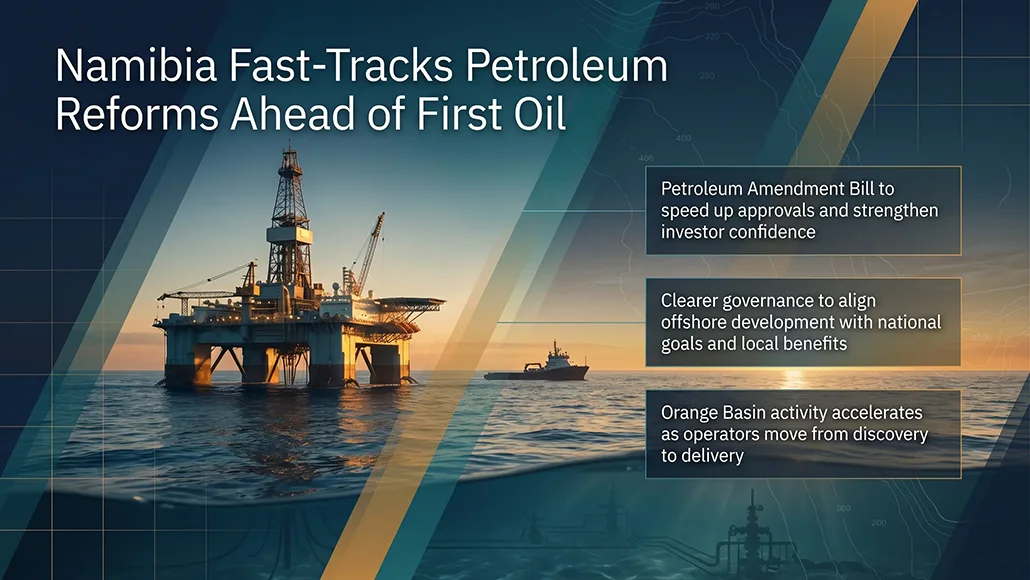 Namibia Fast-Tracks Petroleum Reforms Ahead of First Oil

Petroleum Amendment Bill to speed up approvals and strengthen investor confidence

Clearer governance to align offshore development with national goals and local benefits

Orange Basin activity accelerates as operators move from discovery to delivery